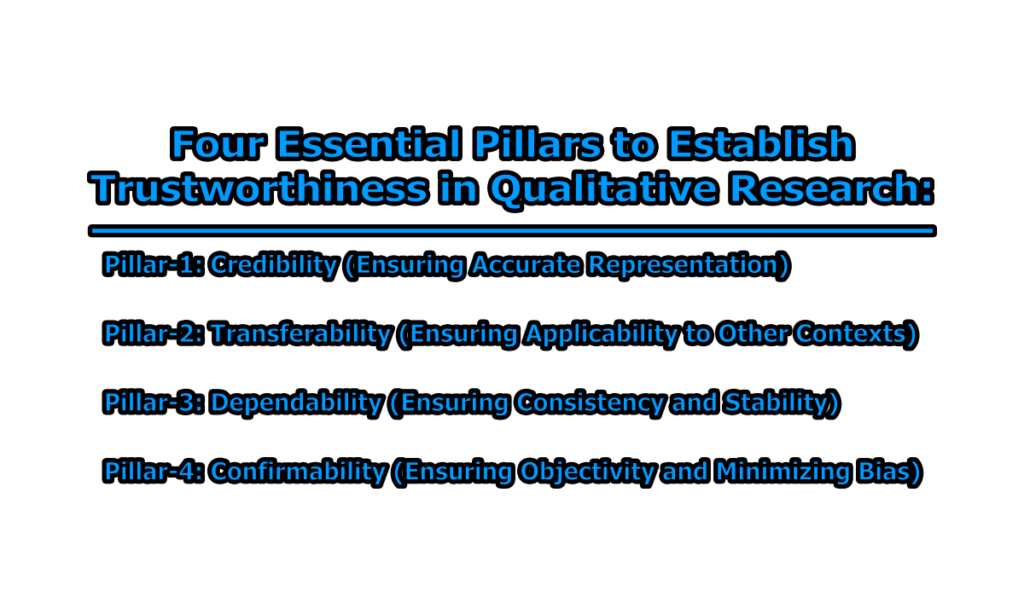 Four Essential Pillars to Establish Trustworthiness in Qualitative Research:

Pillar-1: Credibility (Ensuring Accurate Representation)

Pillar-2: Transferability (Ensuring Applicability to Other Contexts)

Pillar-3: Dependability (Ensuring Consistency and Stability)

Pillar-4: Confirmability (Ensuring Objectivity and Minimizing Bias)